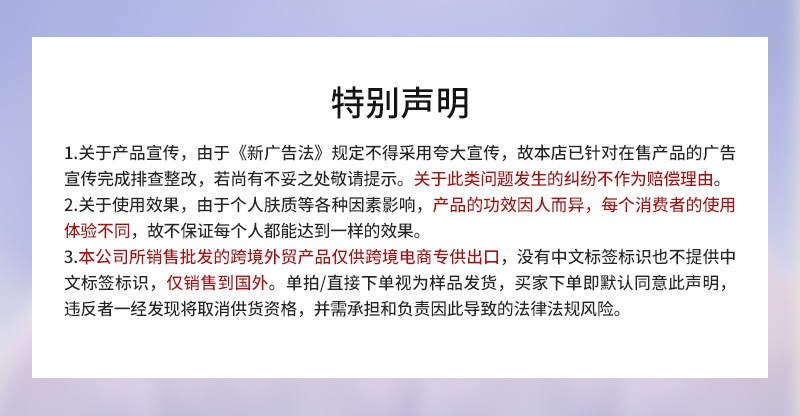 特别声明

1.关于产品宣传，由于《新广告法》规定不得采用夸大宣传，故本店已针对在售产品的广告宣传完成排查整改，若尚有不妥之处敬请提示。关于此类问题发生的纠纷不作为赔偿理由。

2.关于使用效果，由于个人肤质等各种因素影响，产品的功效因人而异，每个消费者的使用体验不同，故不保证每个人都能达到一样的效果。

3.本公司所销售批发的跨境外贸产品仅供跨境电商专供出口，没有中文标签标识也不提供中文标签标识，仅销售到国外。单拍/直接下单视为样品发货，买家下单即默认同意此声明，违反者一经发现将取消供货资格，并需承担和负责因此导致的法律法规风险。